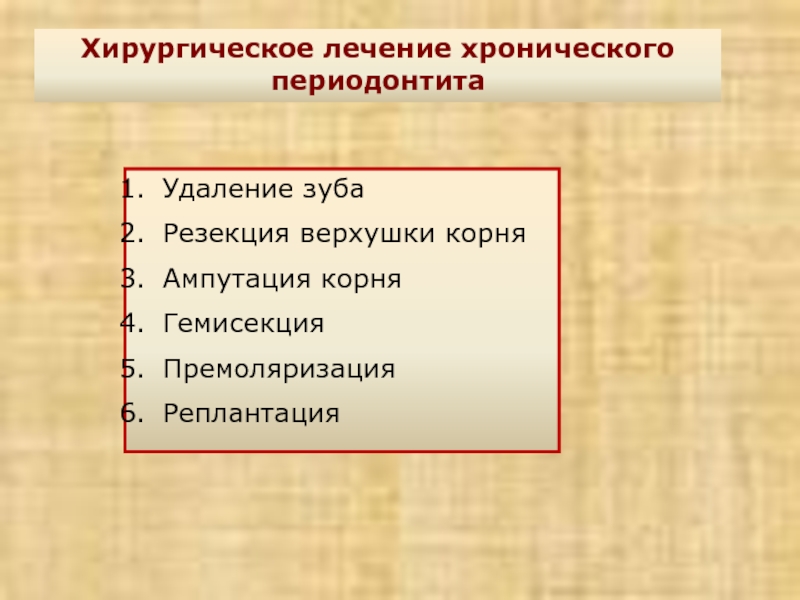 Хирургическое лечение хронического периодонтита

1. Удаление зуба
2. Резекция верхушки корня
3. Ампутация корня
4. Гемисекция
5. Премоляризация
6. Реплантация